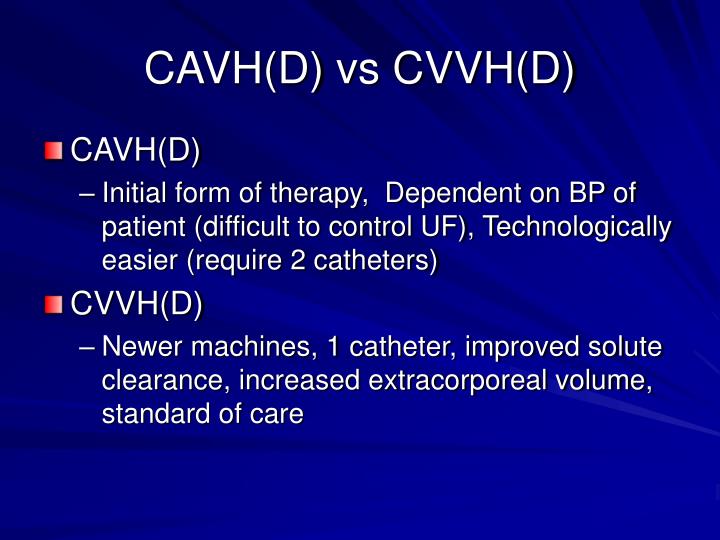 CAVH(D) vs CVVH(D)

CAVH(D)

– Initial form of therapy, Dependent on BP of patient (difficult to control UF), Technologically easier (require 2 catheters)

CVVH(D)

– Newer machines, 1 catheter, improved solute clearance, increased extracorporeal volume, standard of care